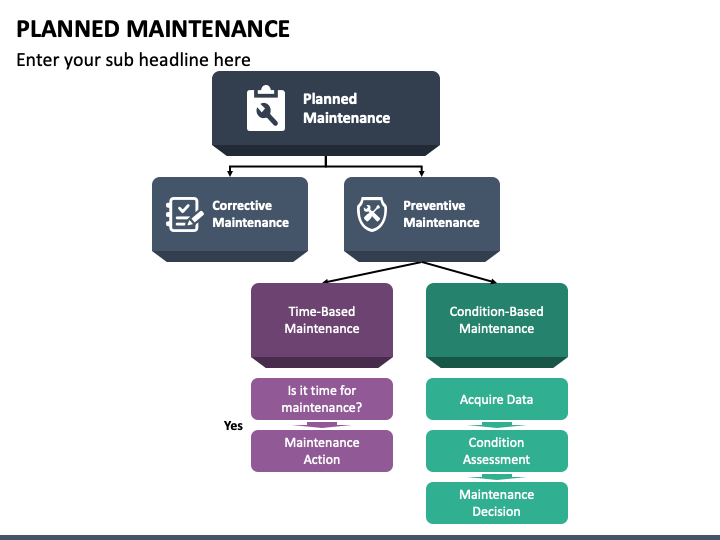 PLANNED MAINTENANCE

Enter your sub headline here

Planned Maintenance

Corrective Maintenance

Preventive Maintenance

Time-Based Maintenance

Condition-Based Maintenance

Is it time for maintenance?

Yes

Maintenance Action

Acquire Data

Condition Assessment

Maintenance Decision